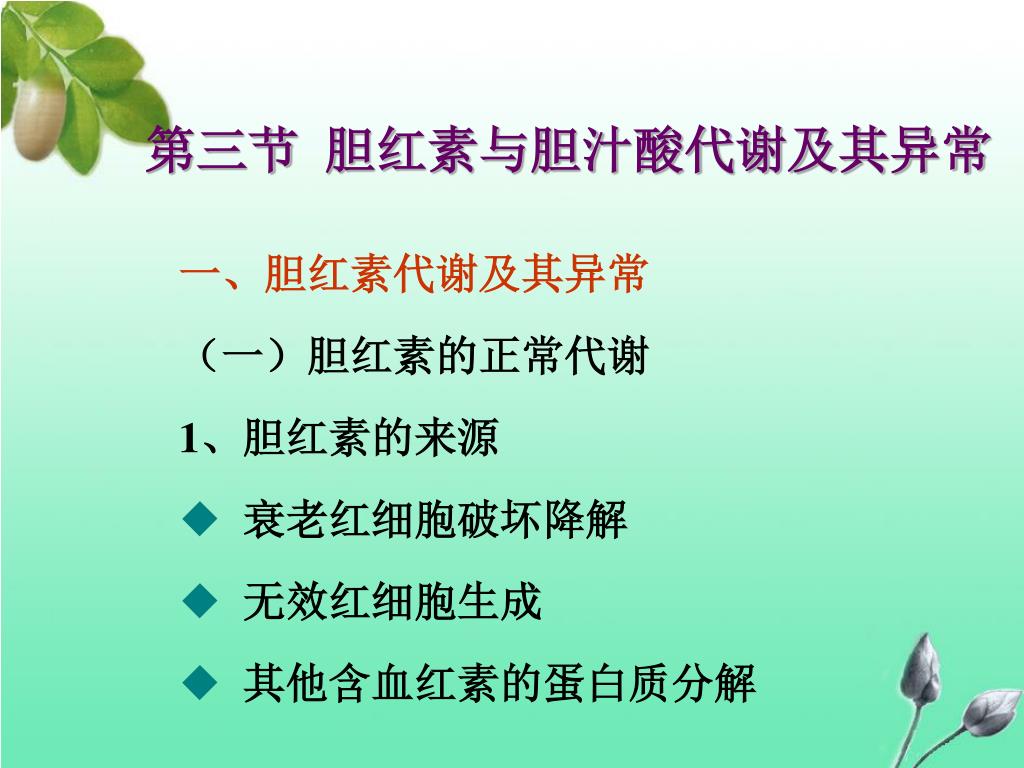 第三节 胆红素与胆汁酸代谢及其异常

一、胆红素代谢及其异常

（一）胆红素的正常代谢

1、胆红素的来源

◆ 衰老红细胞破坏降解

◆ 无效红细胞生成

◆ 其他含血红素的蛋白质分解